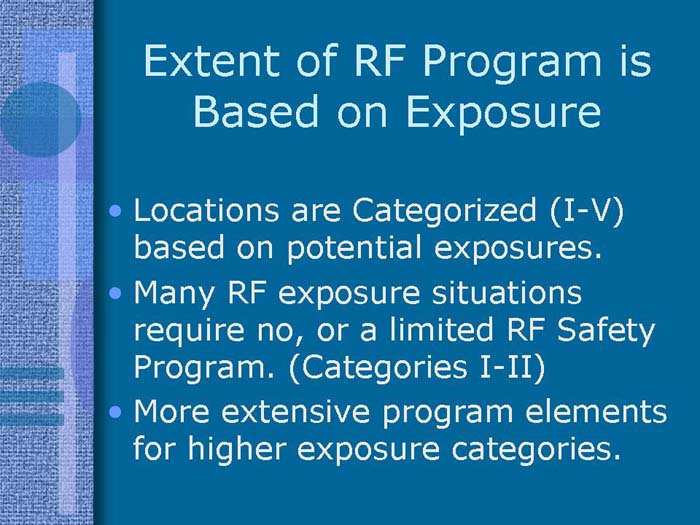 Extent of RF Program is Based on Exposure

• Locations are Categorized (I-V) based on potential exposures.
• Many RF exposure situations require no, or a limited RF Safety Program. (Categories I-II)
• More extensive program elements for higher exposure categories.